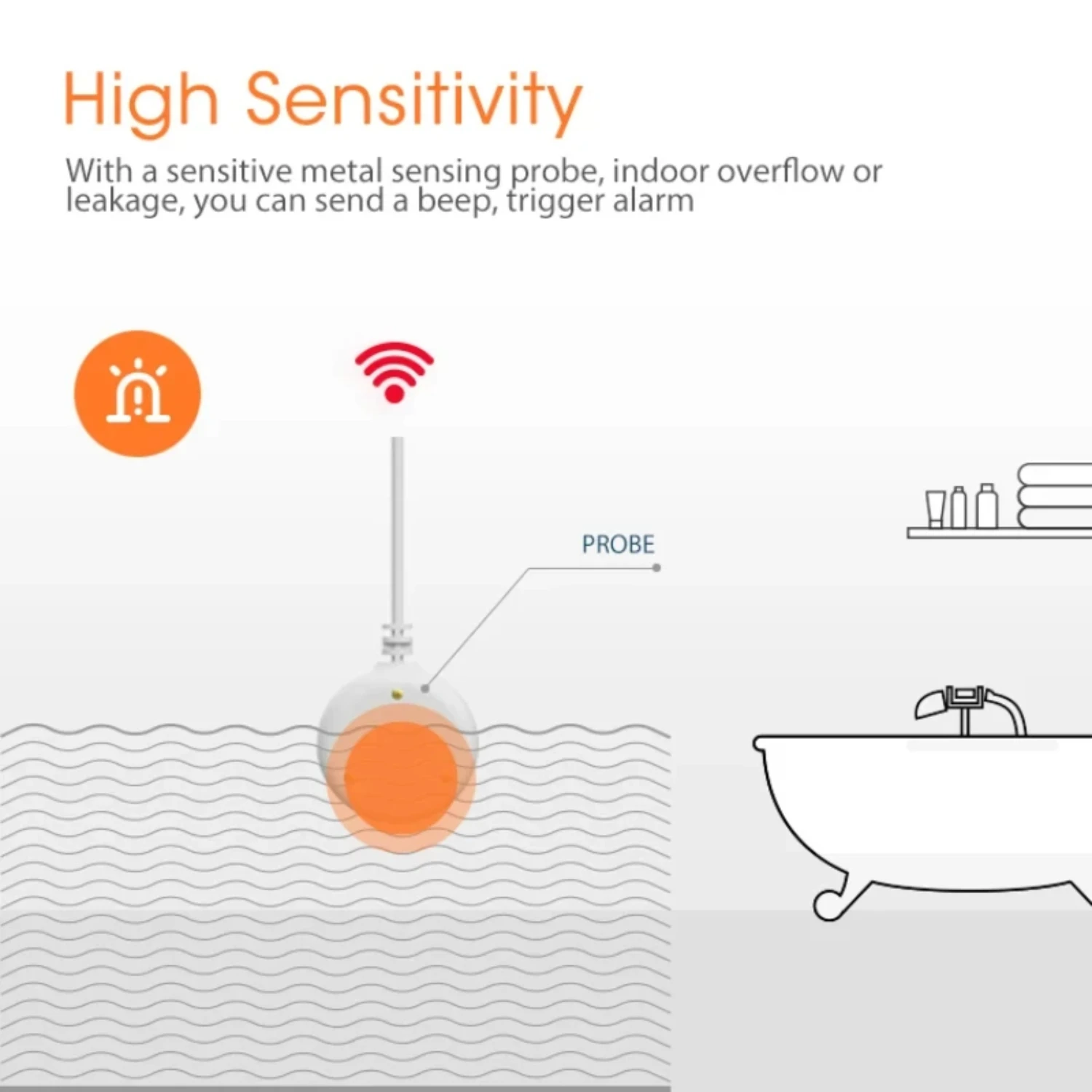 High Sensitivity

With a sensitive metal sensing probe, indoor overflow or leakage, you can send a beep, trigger alarm

PROBE